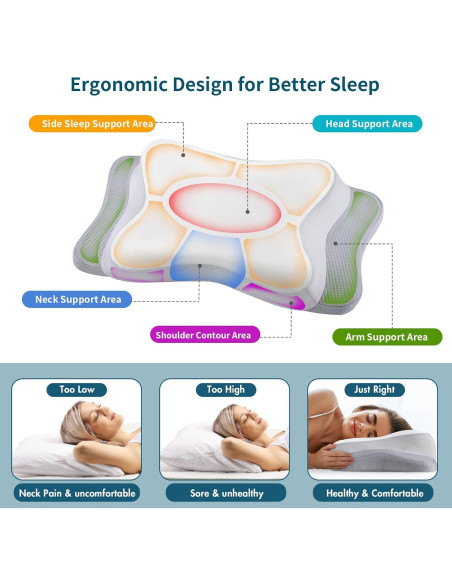 Ergonomic Design for Better Sleep

Side Sleep Support Area

Head Support Area

Neck Support Area

Shoulder Contour Area

Arm Support Area

Too Low

Neck Pain & uncomfortable

Too High

Sore & unhealthy

Just Right

Healthy & Comfortable